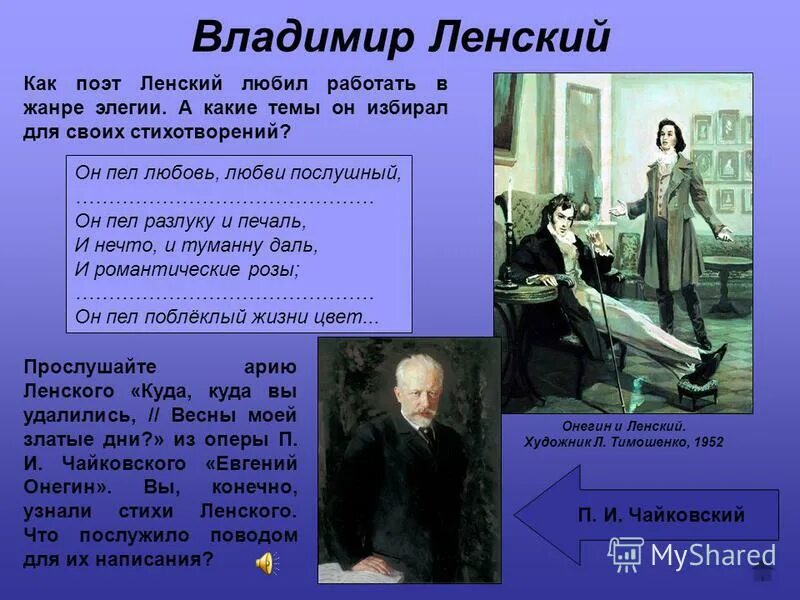 Владимир Ленский

Как поэт Ленский любил работать в жанре элегии. А какие темы он избирал для своих стихотворений?

Он пел любовь, любви послушный,
……………………………………
Он пел разлуку и печаль,
И нечто, и туманну даль,
И романтические розы;
……………………………………
Он пел поблёклый жизни цвет...

Прослушайте арию Ленского «Куда, куда вы удалились, // Весны моей златые дни?» из оперы П. И. Чайковского «Евгений Онегин». Вы, конечно, узнали стихи Ленского. Что послужило поводом для их написания?

Онегин и Ленский.
Художник Л. Тимошенко, 1952

П. И. Чайковский

MyShared